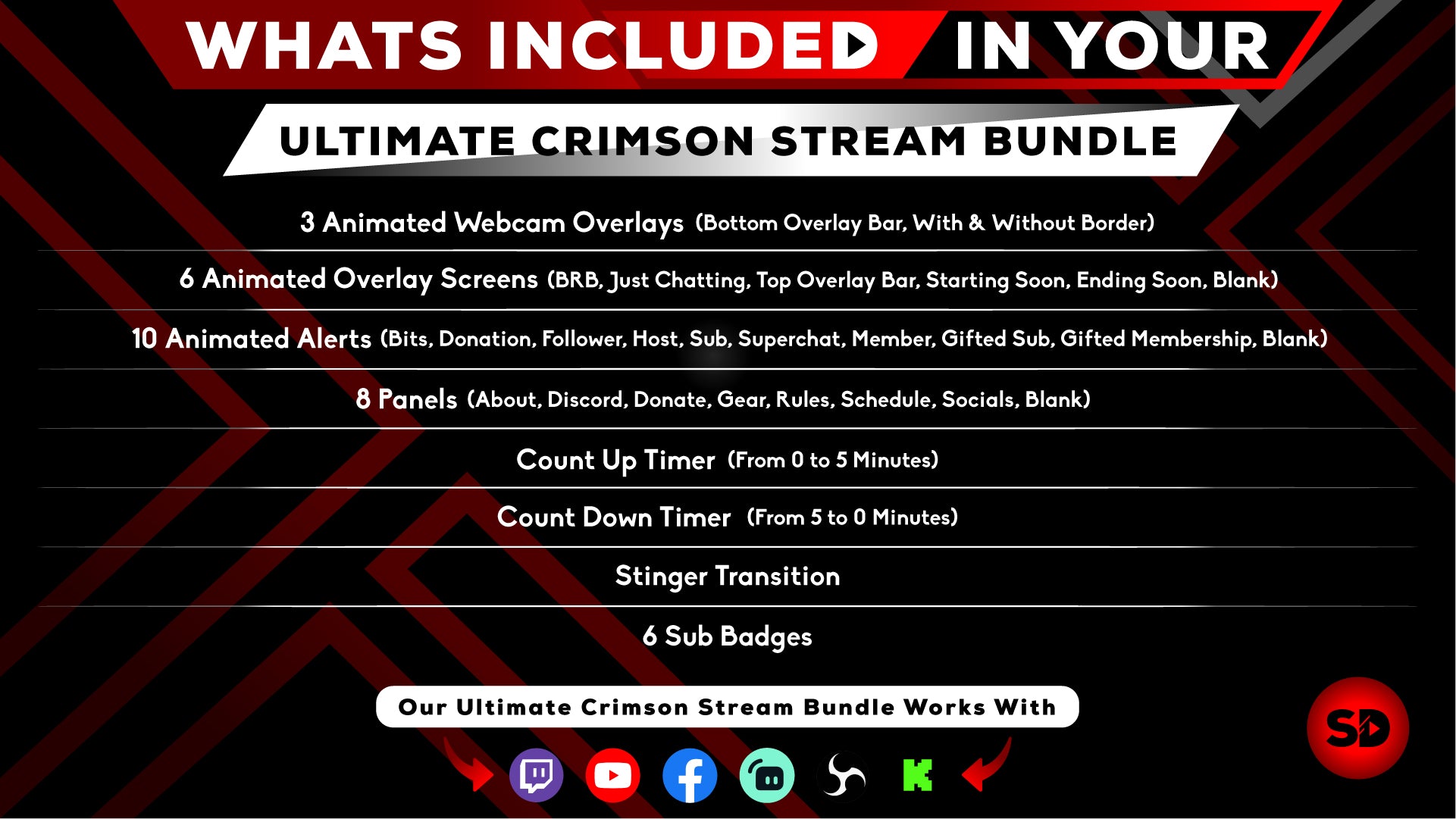 WHATS INCLUDED IN YOUR

ULTIMATE CRIMSON STREAM BUNDLE

3 Animated Webcam Overlays (Bottom Overlay Bar, With & Without Border)

6 Animated Overlay Screens (BRB, Just Chatting, Top Overlay Bar, Starting Soon, Ending Soon, Blank)

10 Animated Alerts (Bits, Donation, Follower, Host, Sub, Superchat, Member, Gifted Sub, Gifted Membership, Blank)

8 Panels (About, Discord, Donate, Gear, Rules, Schedule, Socials, Blank)

Count Up Timer (From 0 to 5 Minutes)

Count Down Timer (From 5 to 0 Minutes)

Stinger Transition

6 Sub Badges

Our Ultimate Crimson Stream Bundle Works With

SD